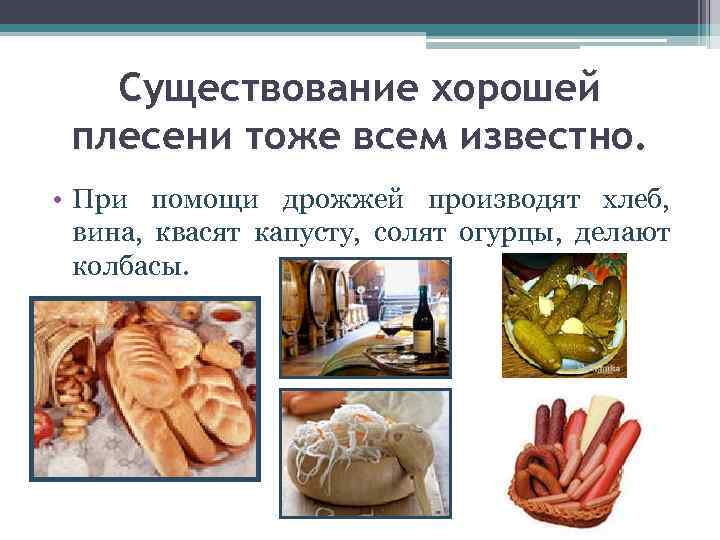 Существование хорошей плесени тоже всем известно.

• При помощи дрожжей производят хлеб, вина, квасят капусту, солят огурцы, делают колбасы.